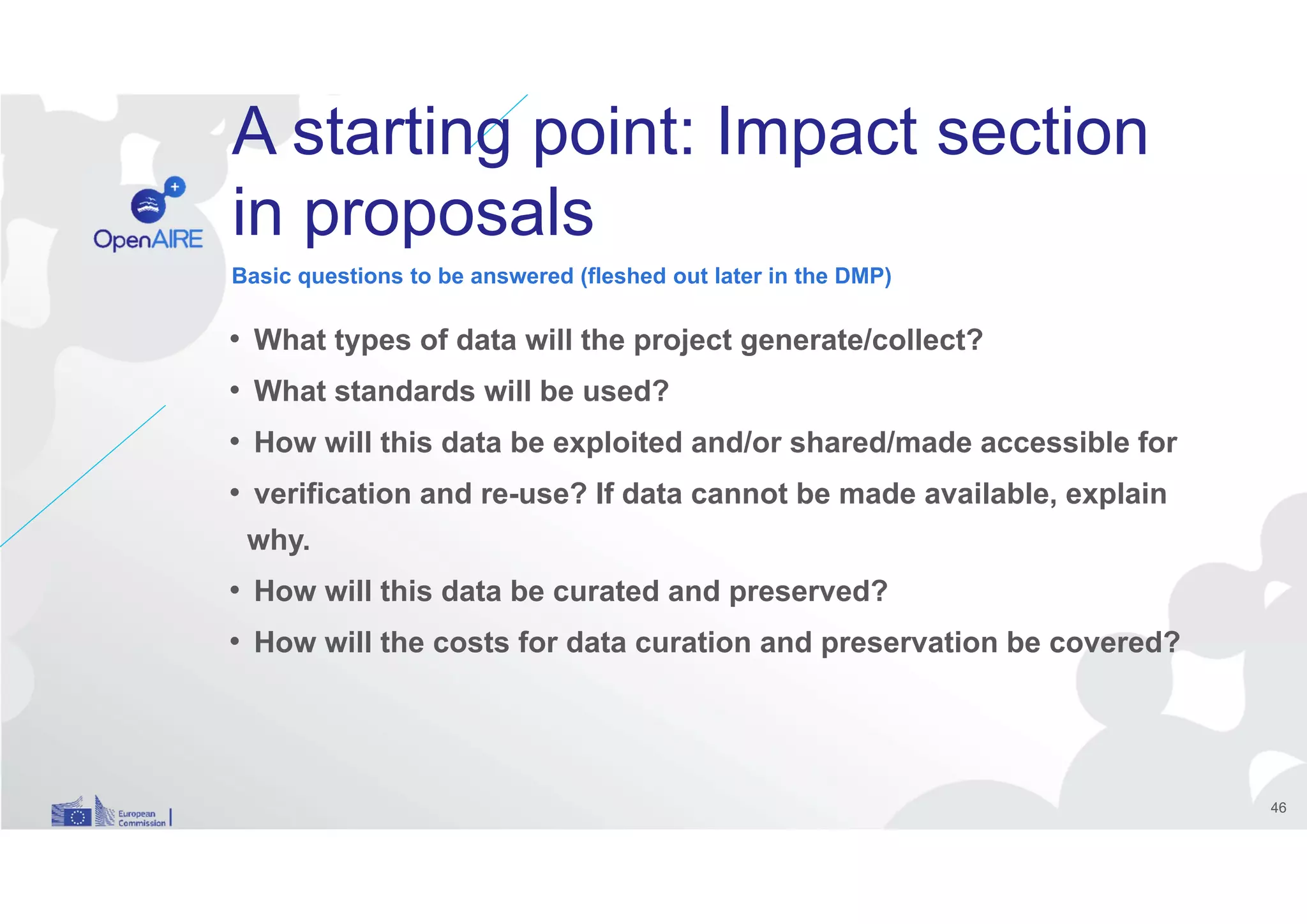 OpenAIRE

A starting point: Impact section in proposals

Basic questions to be answered (fleshed out later in the DMP)

• What types of data will the project generate/collect?
• What standards will be used?
• How will this data be exploited and/or shared/made accessible for
• verification and re-use? If data cannot be made available, explain why.
• How will this data be curated and preserved?
• How will the costs for data curation and preservation be covered?

European Commission

46